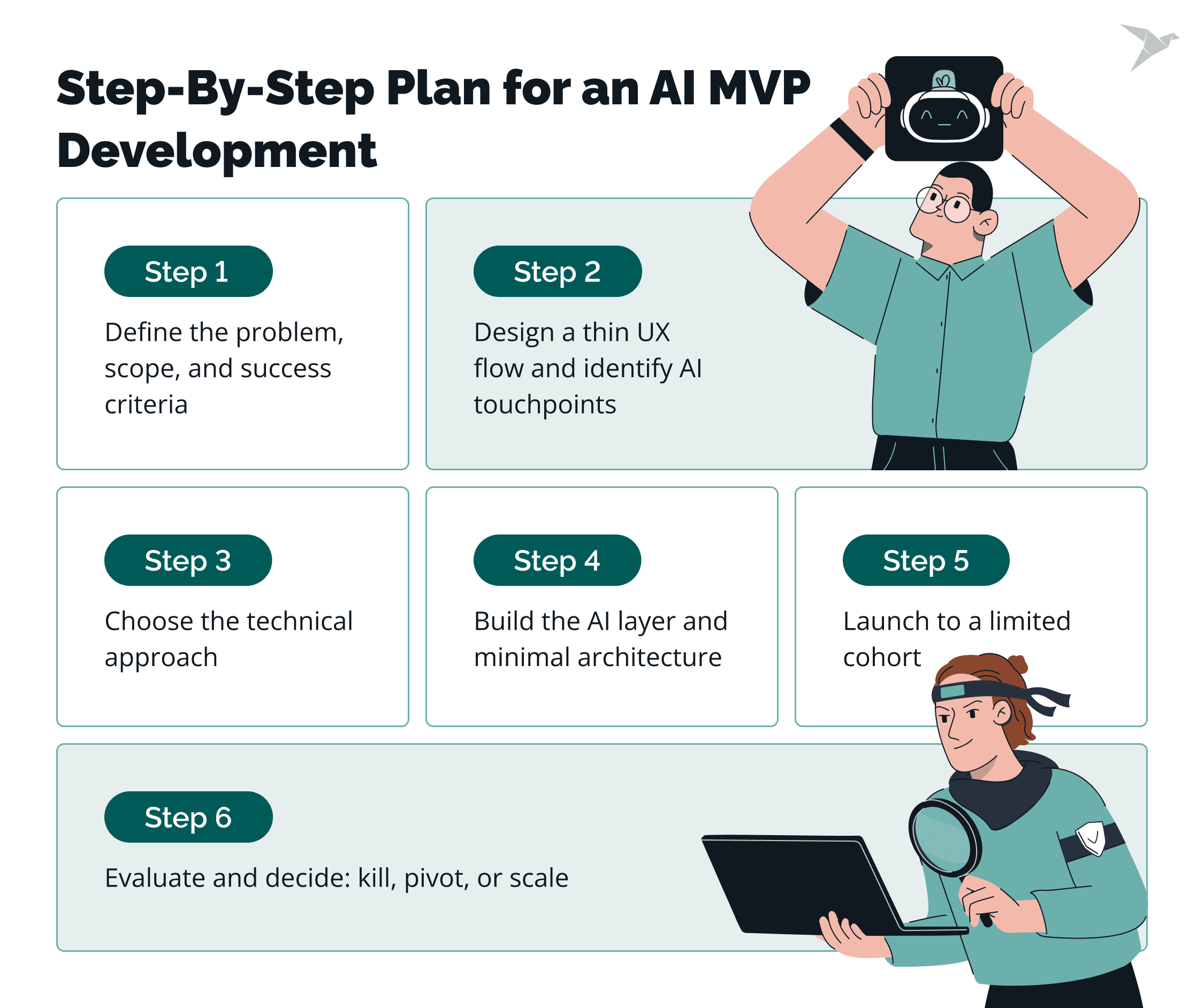 Step-By-Step Plan for an AI MVP Development

Step 1

Define the problem, scope, and success criteria

Step 2

Design a thin UX flow and identify AI touchpoints

Step 3

Choose the technical approach

Step 4

Build the AI layer and minimal architecture

Step 5

Launch to a limited cohort

Step 6

Evaluate and decide: kill, pivot, or scale